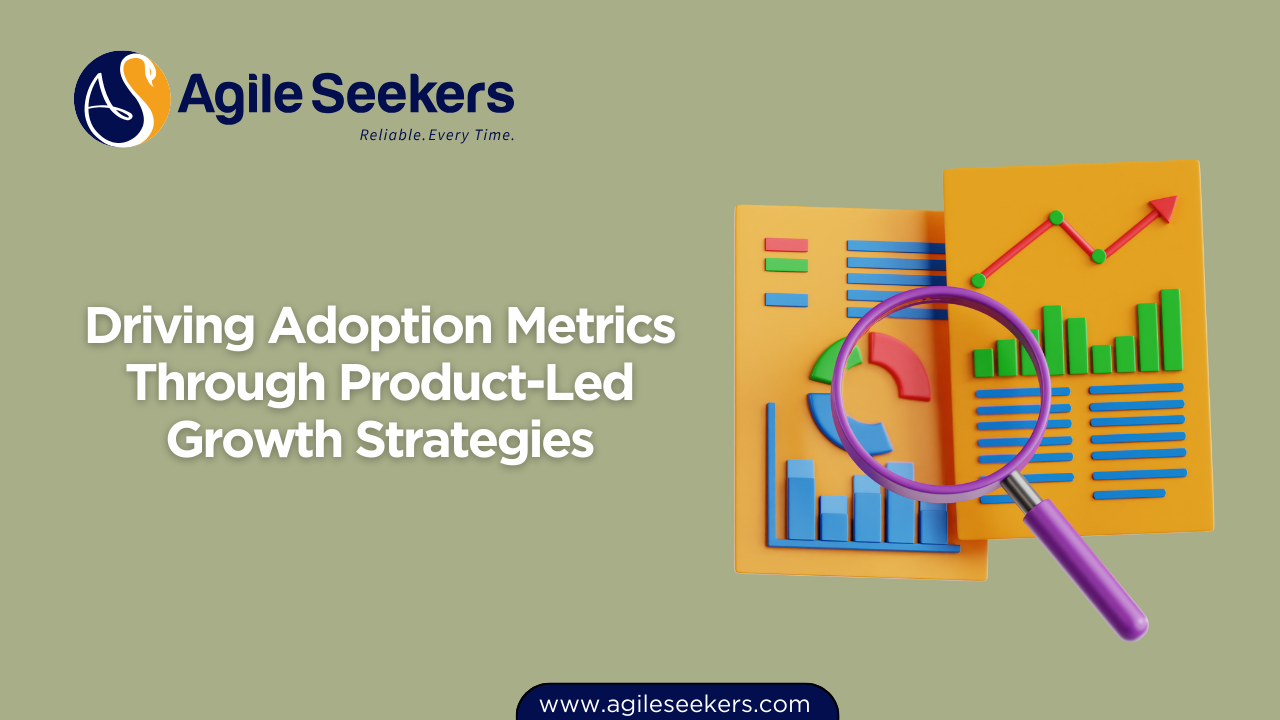 AS Agile Seekers
Reliable. Every Time.

Driving Adoption Metrics Through Product-Led Growth Strategies

www.agileseekers.com